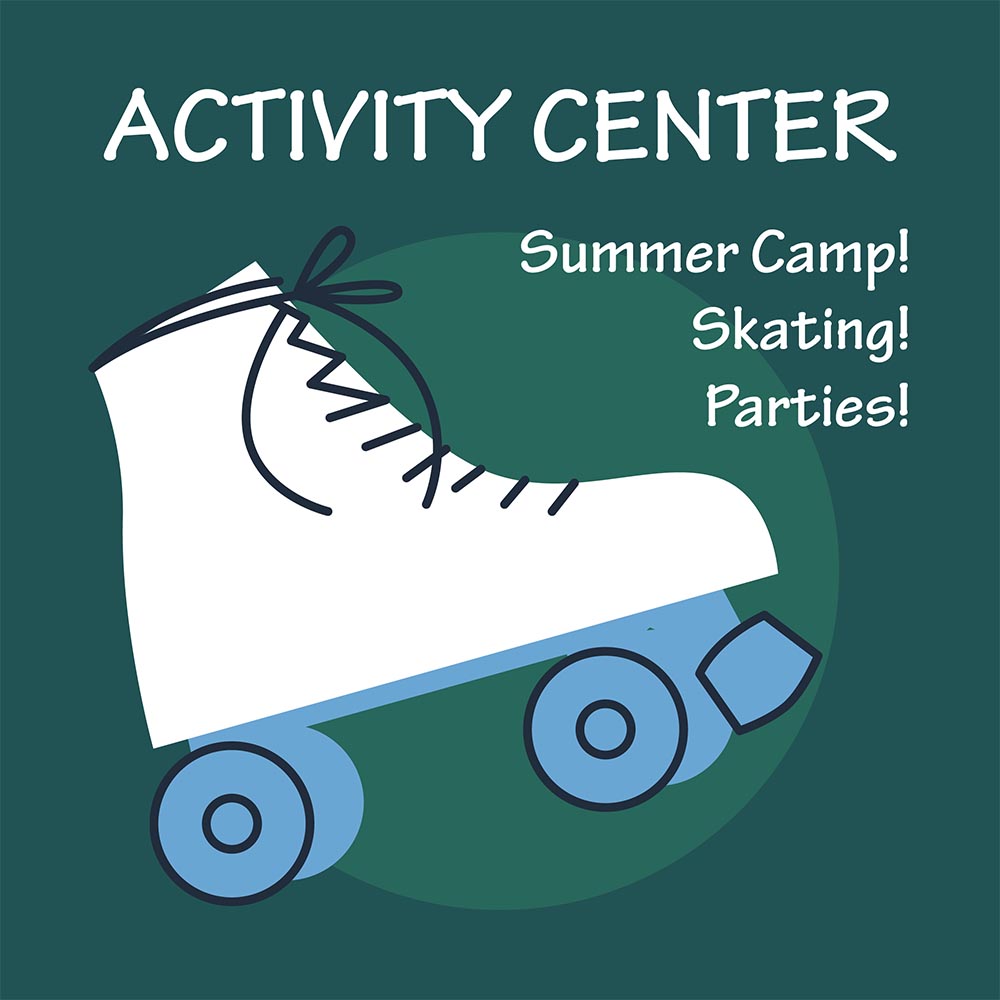 ACTIVITY CENTER

Summer Camp!
Skating!
Parties!